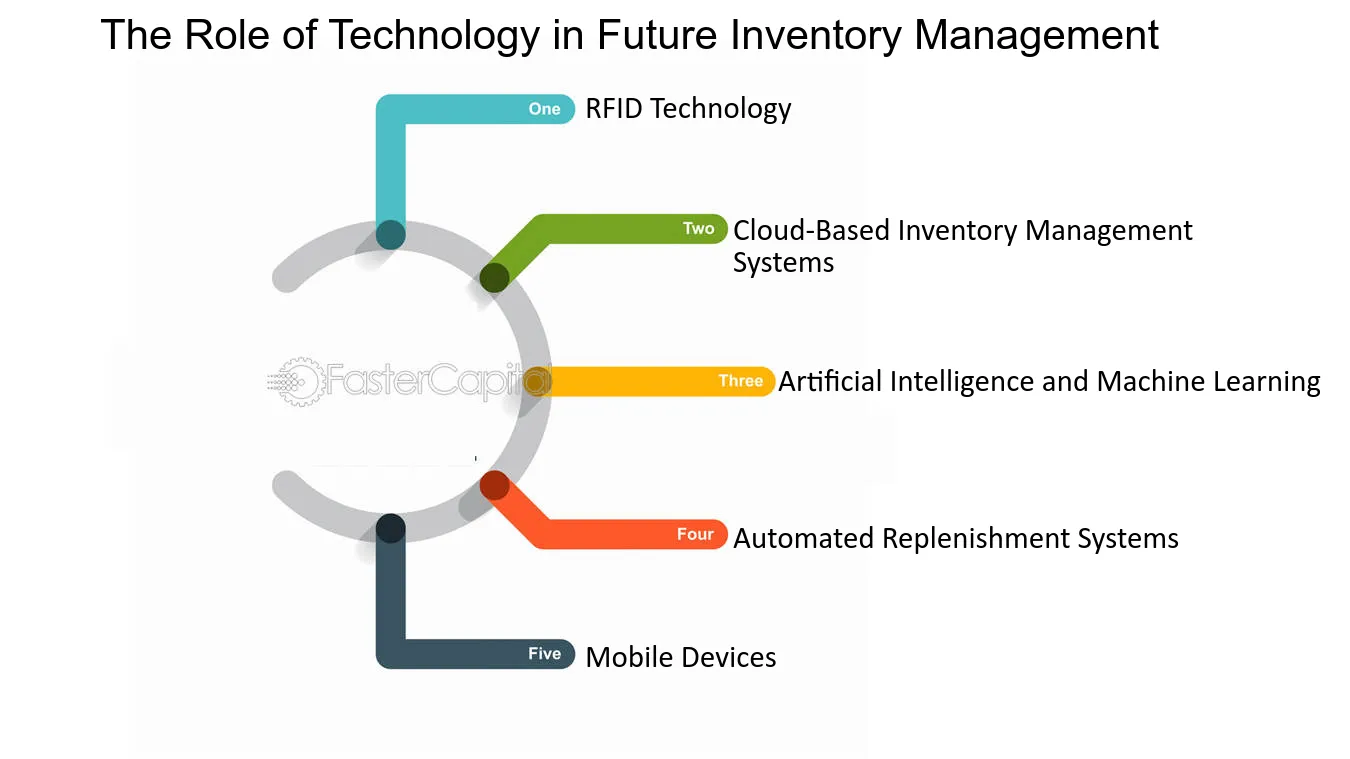 The Role of Technology in Future Inventory Management

One RFID Technology

Two Cloud-Based Inventory Management Systems

FasterCapital

Three Artificial Intelligence and Machine Learning

Four Automated Replenishment Systems

Five Mobile Devices